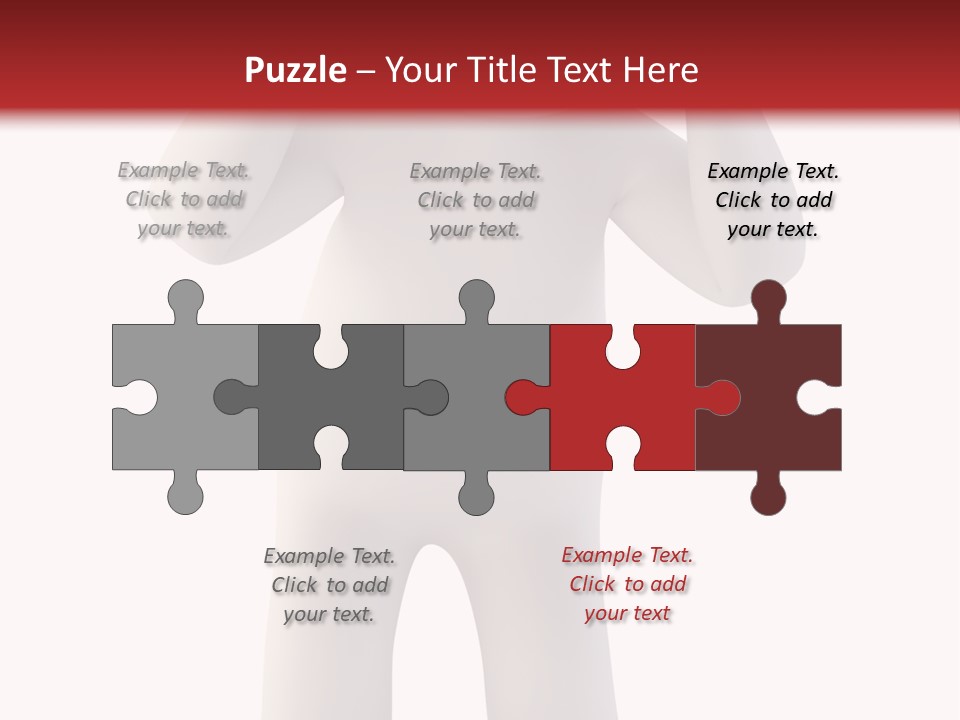 Puzzle – Your Title Text Here

Example Text. Click to add your text.

Example Text. Click to add your text.

Example Text. Click to add your text.

Example Text. Click to add your text.

Example Text. Click to add your text